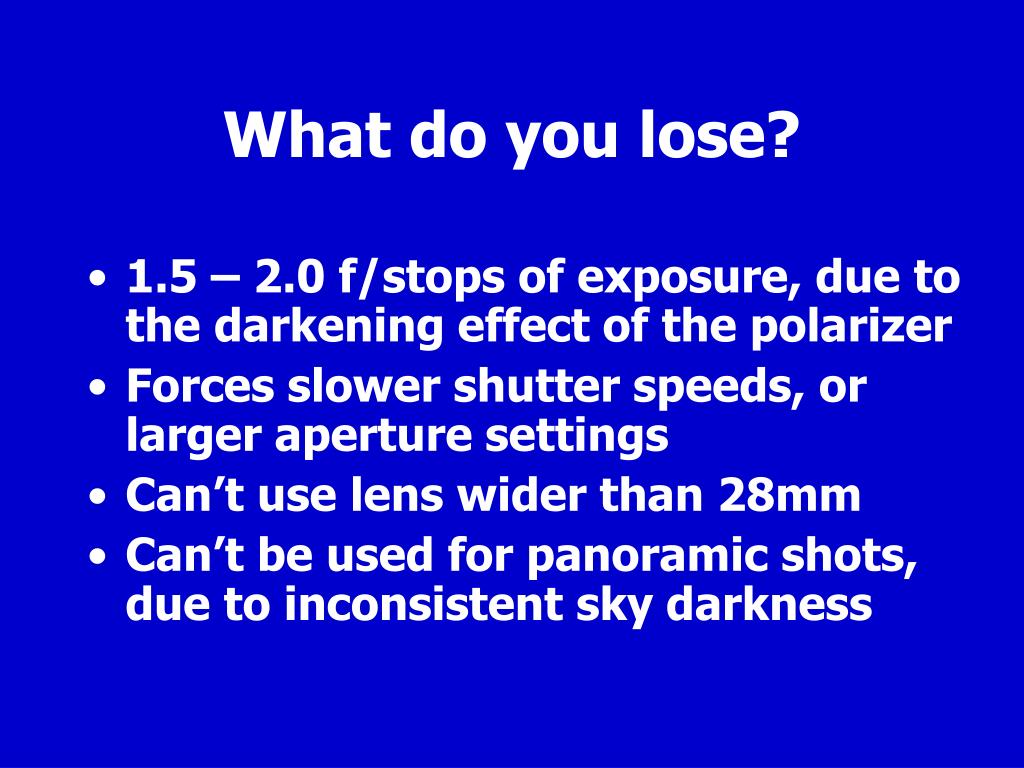 What do you lose?

• 1.5 – 2.0 f/stops of exposure, due to the darkening effect of the polarizer
• Forces slower shutter speeds, or larger aperture settings
• Can’t use lens wider than 28mm
• Can’t be used for panoramic shots, due to inconsistent sky darkness